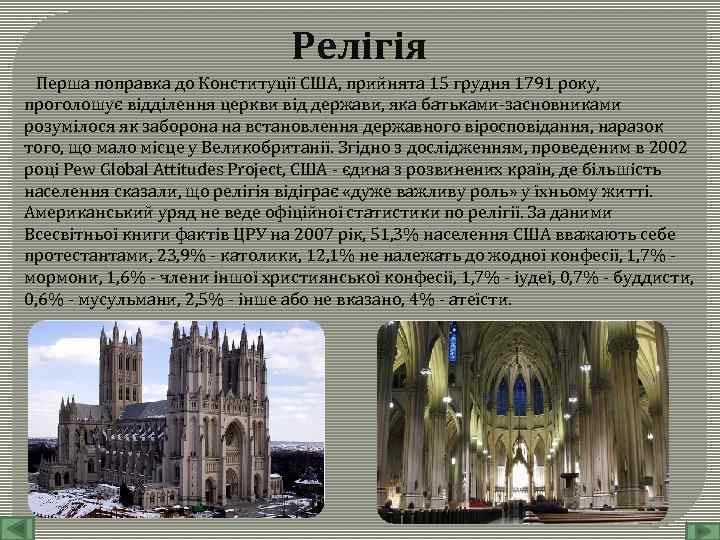 Релігія

Перша поправка до Конституції США, прийнята 15 грудня 1791 року, проголошує відділення церкви від держави, яка батьками-засновниками розумілося як заборона на встановлення державного віросповідання, наразок того, що мало місце у Великобританії. Згідно з дослідженням, проведеним в 2002 році Pew Global Attitudes Project, США - єдина з розвинених країн, де більшість населення сказали, що релігія відіграє «дуже важливу роль» у їхньому житті. Американський уряд не веде офіційної статистики по релігії. За даними Всесвітньої книги фактів ЦРУ на 2007 рік, 51,3% населення США вважають себе протестантами, 23,9% - католики, 12,1% не належать до жодної конфесії, 1,7% - мормони, 1,6% - члени іншої християнської конфесії, 1,7% - іудеї, 0,7% - буддисти, 0,6% - мусульмани, 2,5% - інше або не вказано, 4% - атеїсти.